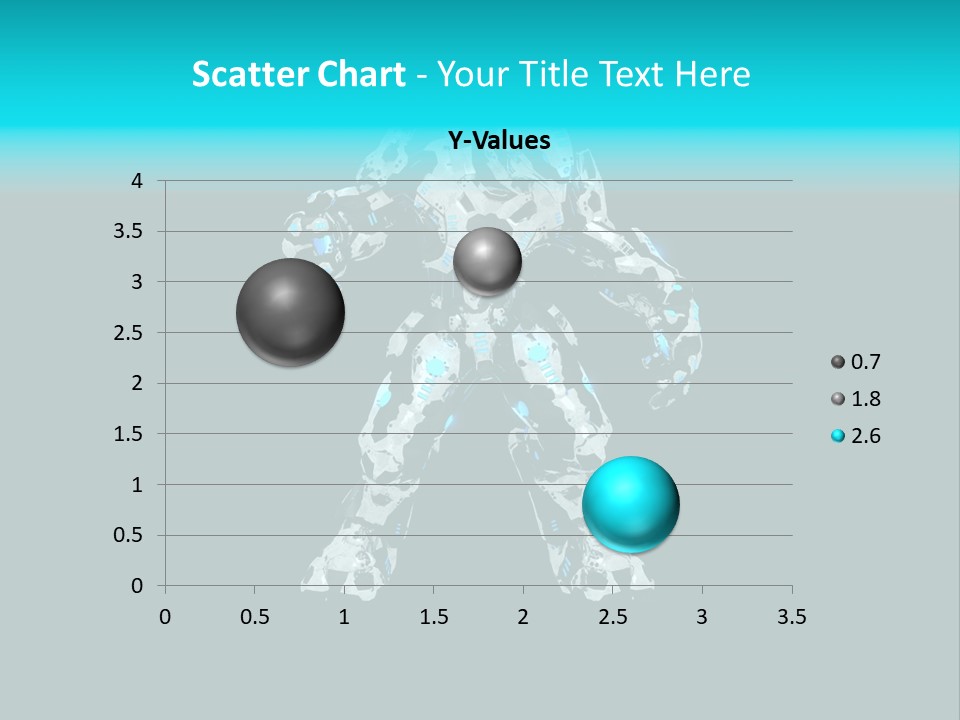 Scatter Chart - Your Title Text Here

Y-Values

4
3.5
3
2.5
2
1.5
1
0.5
0

0 0.5 1 1.5 2 2.5 3 3.5

0.7
1.8
2.6